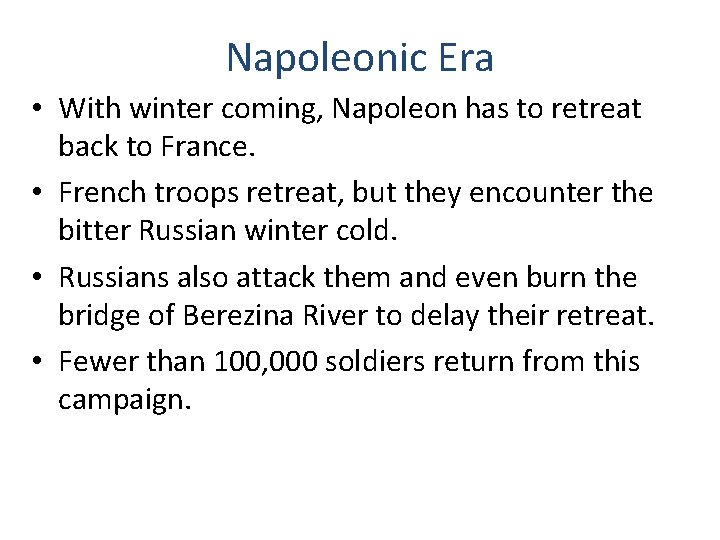 Napoleonic Era

• With winter coming, Napoleon has to retreat back to France.

• French troops retreat, but they encounter the bitter Russian winter cold.

• Russians also attack them and even burn the bridge of Berezina River to delay their retreat.

• Fewer than 100,000 soldiers return from this campaign.